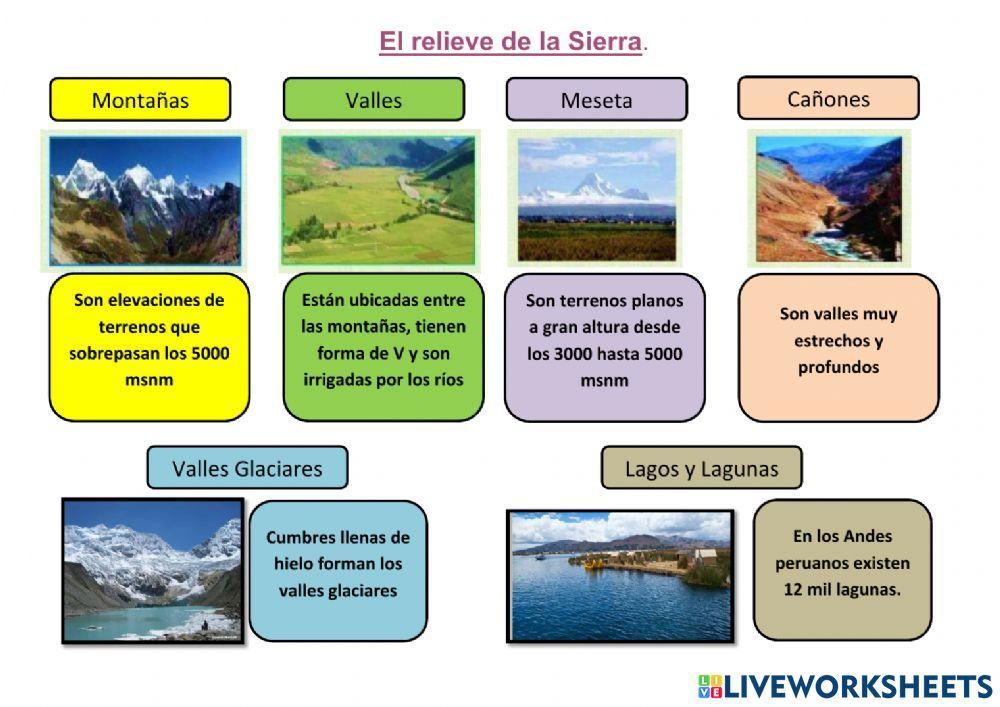 El relieve de la Sierra.

Montañas

Son elevaciones de terrenos que sobrepasan los 5000 msnm

Valles

Están ubicadas entre las montañas, tienen forma de V y son irrigadas por los ríos

Meseta

Son terrenos planos a gran altura desde los 3000 hasta 5000 msnm

Cañones

Son valles muy estrechos y profundos

Valles Glaciares

Cumbres llenas de hielo forman los valles glaciares

Lagos y Lagunas

En los Andes peruanos existen 12 mil lagunas.

LIVEWORKSHEETS